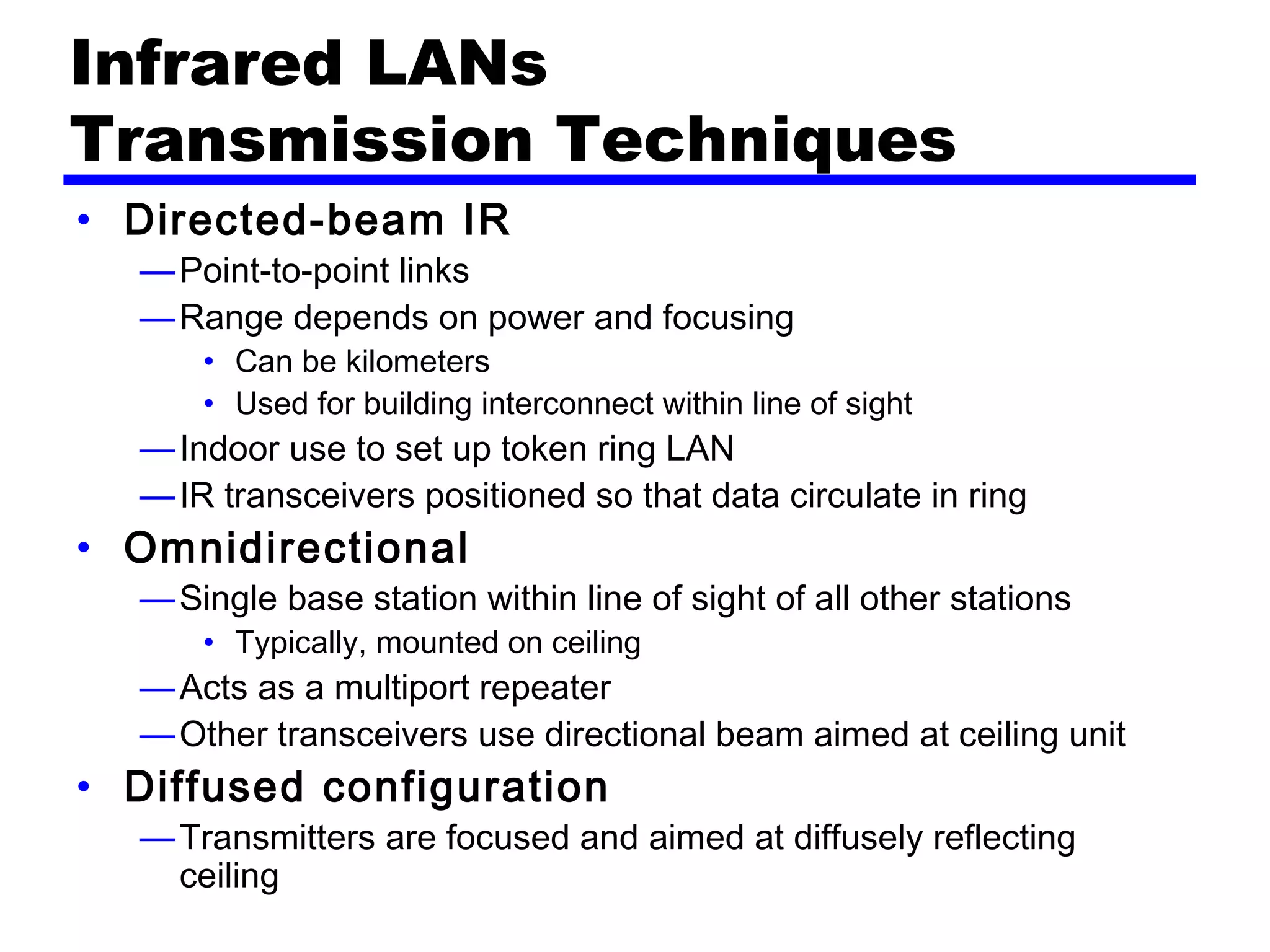 Infrared LANs
Transmission Techniques

• Directed-beam IR
—Point-to-point links
—Range depends on power and focusing
• Can be kilometers
• Used for building interconnect within line of sight
—Indoor use to set up token ring LAN
—IR transceivers positioned so that data circulate in ring
• Omnidirectional
—Single base station within line of sight of all other stations
• Typically, mounted on ceiling
—Acts as a multiport repeater
—Other transceivers use directional beam aimed at ceiling unit
• Diffused configuration
—Transmitters are focused and aimed at diffusely reflecting ceiling